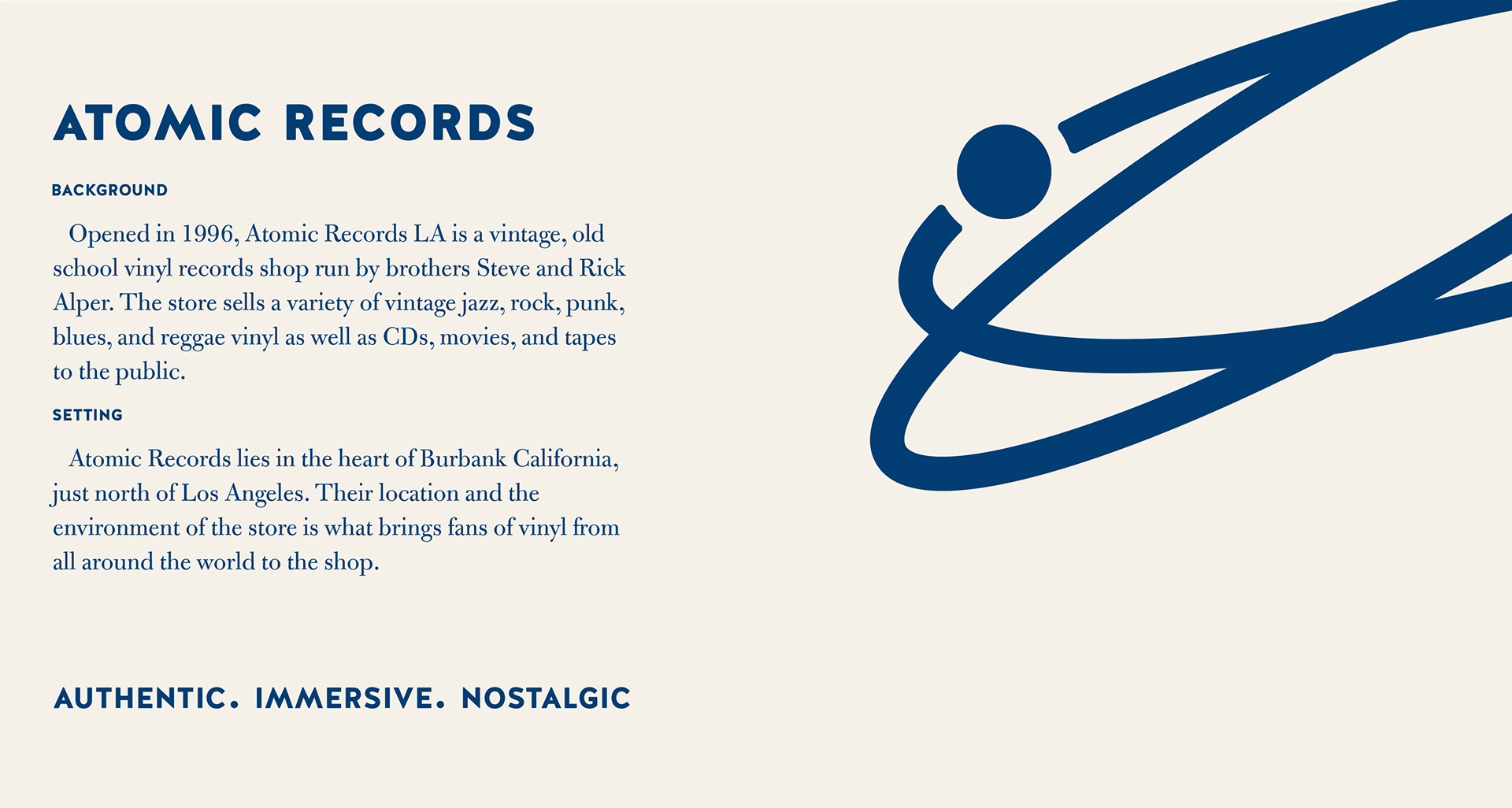 ATOMIC RECORDS

BACKGROUND

Opened in 1996, Atomic Records LA is a vintage, old school vinyl records shop run by brothers Steve and Rick Alper. The store sells a variety of vintage jazz, rock, punk, blues, and reggae vinyl as well as CDs, movies, and tapes to the public.

SETTING

Atomic Records lies in the heart of Burbank California, just north of Los Angeles. Their location and the environment of the store is what brings fans of vinyl from all around the world to the shop.

AUTHENTIC. IMMERSIVE. NOSTALGIC